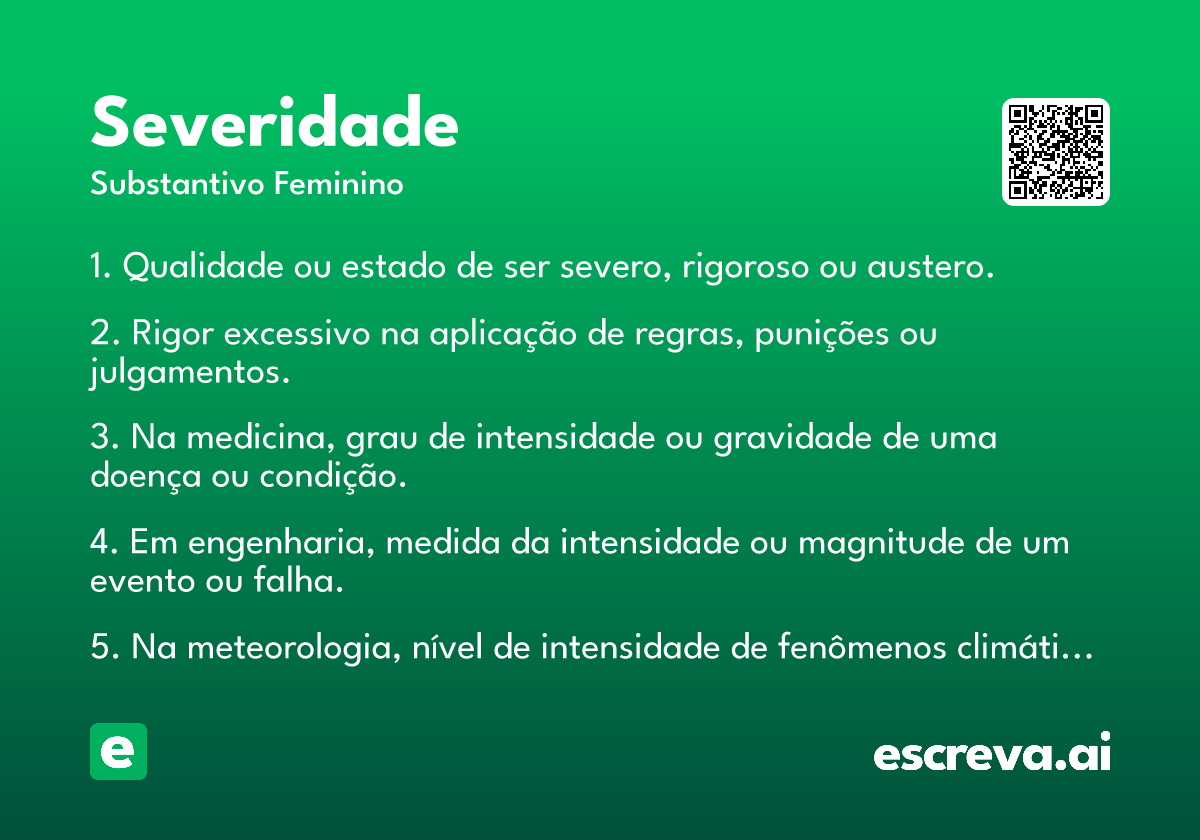 Severidade
Substantivo Feminino

1. Qualidade ou estado de ser severo, rigoroso ou austero.

2. Rigor excessivo na aplicação de regras, punições ou julgamentos.

3. Na medicina, grau de intensidade ou gravidade de uma doença ou condição.

4. Em engenharia, medida da intensidade ou magnitude de um evento ou falha.

5. Na meteorologia, nível de intensidade de fenômenos climáti...

e

escreva.ai